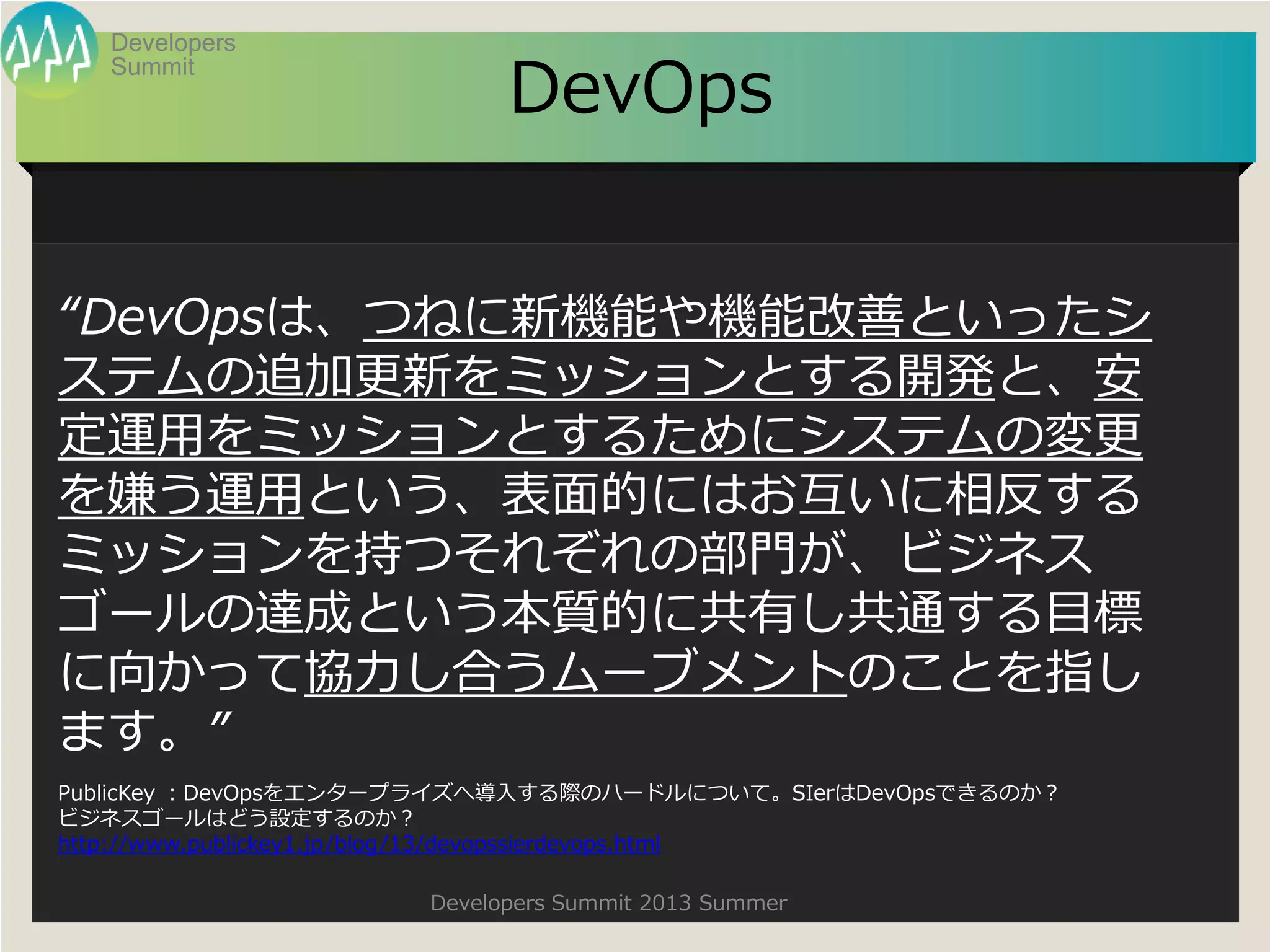 Developers Summit

DevOps

“DevOpsは、つねに新機能や機能改善といったシステムの追加更新をミッションとする開発と、安定運用をミッションとするためにシステムの変更を嫌う運用という、表面的にはお互いに相反するミッションを持つそれぞれの部門が、ビジネスゴールの達成という本質的に共有し共通する目標に向かって協力し合うムーブメントのことを指します。”

PublicKey ：DevOpsをエンタープライズへ導入する際のハードルについて。SIerはDevOpsできるのか？ビジネスゴールはどう設定するのか？
http://www.publickey1.jp/blog/13/devopssierdevops.html

Developers Summit 2013 Summer